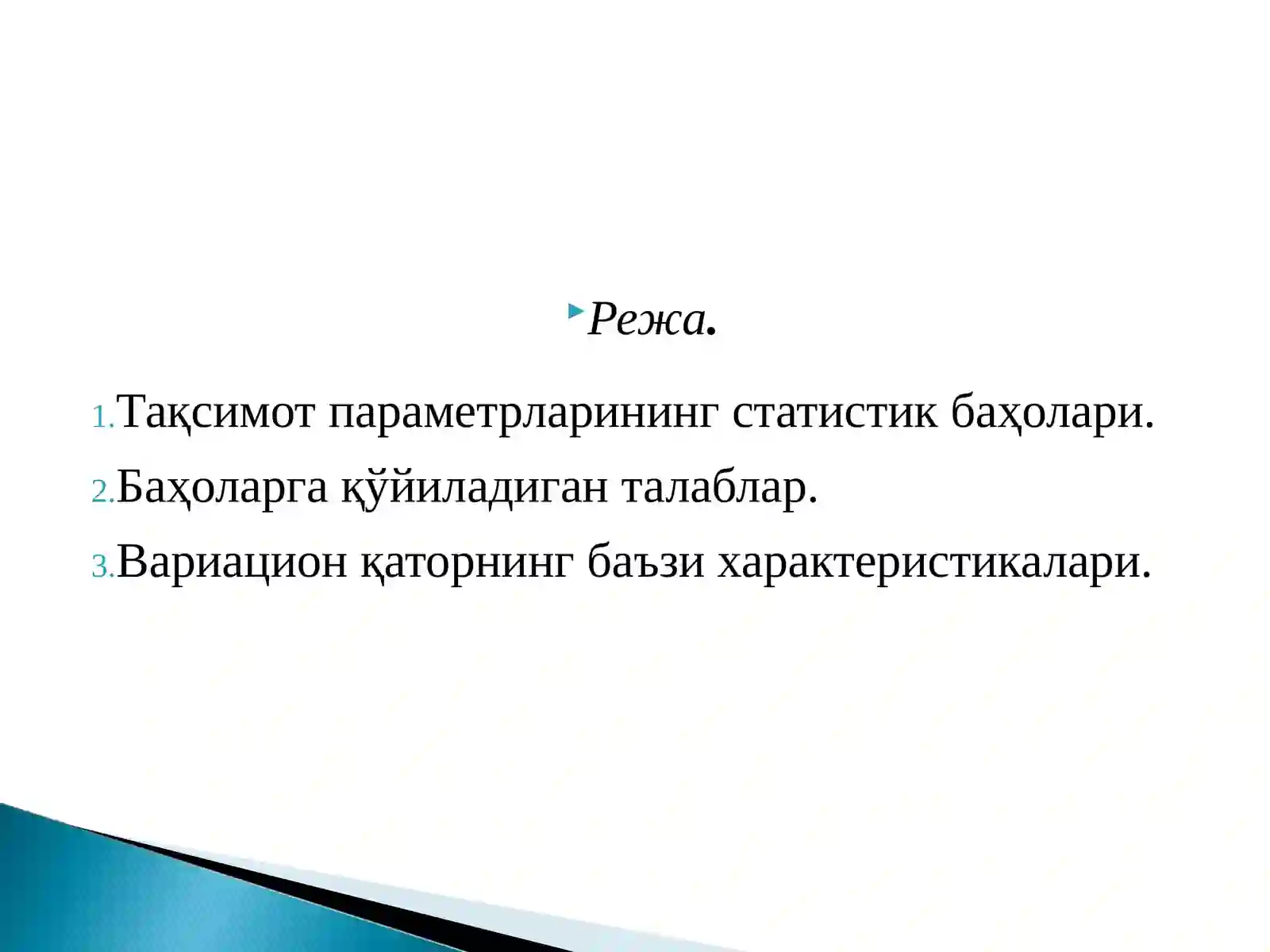 Режа.

1. Тақсимот параметрларининг статистик баҳолари.
2. Баҳоларга қўйиладиган талаблар.
3. Вариацион қаторнинг баъзи характеристикалари.